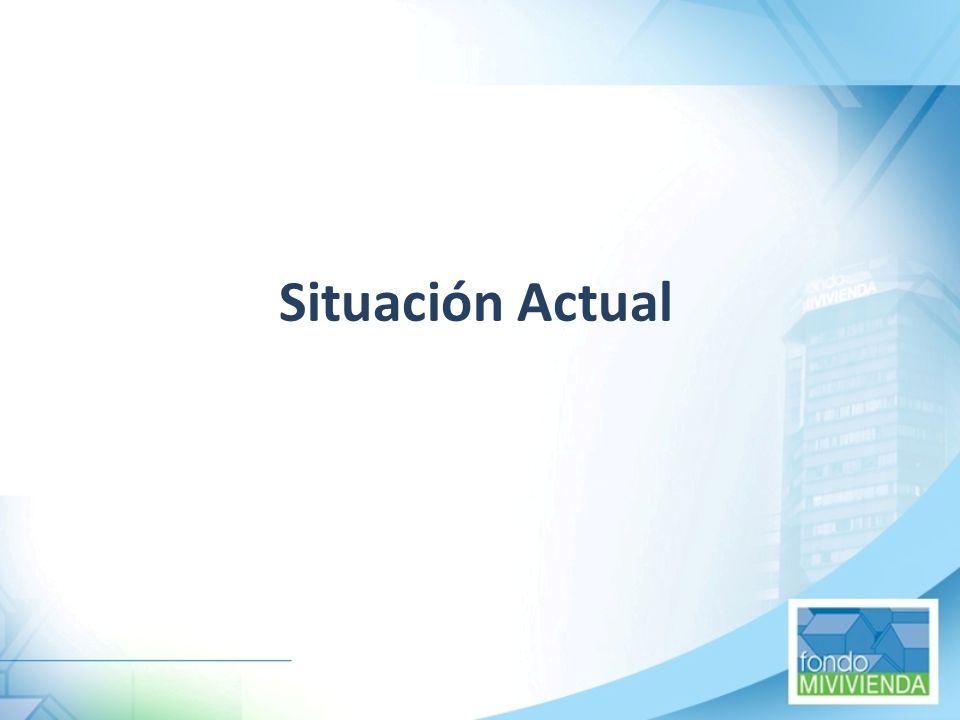 Situación Actual

fondo MIVIVIENDA

fondo MIVIVIENDA